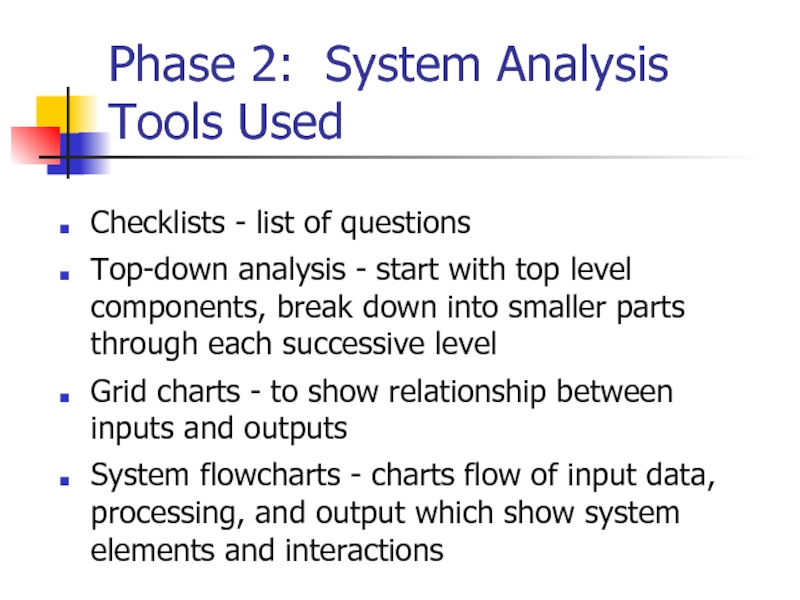 Phase 2: System Analysis Tools Used

- Checklists - list of questions
- Top-down analysis - start with top level components, break down into smaller parts through each successive level
- Grid charts - to show relationship between inputs and outputs
- System flowcharts - charts flow of input data, processing, and output which show system elements and interactions